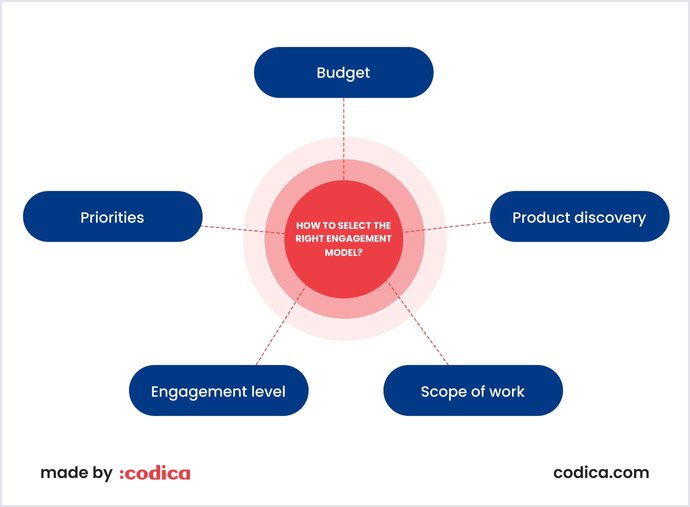 Budget

Priorities

HOW TO SELECT THE RIGHT ENGAGEMENT MODEL?

Product discovery

Engagement level

Scope of work

made by :codica

codica.com